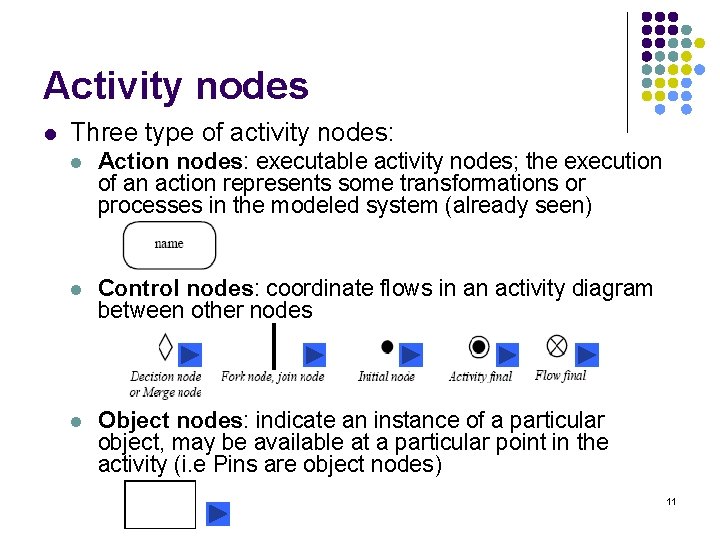 Activity nodes

Three type of activity nodes:

Action nodes: executable activity nodes; the execution of an action represents some transformations or processes in the modeled system (already seen)

name

Control nodes: coordinate flows in an activity diagram between other nodes

Decision node or Merge node

Fork node, join node

Initial node

Activity final

Flow final

Object nodes: indicate an instance of a particular object, may be available at a particular point in the activity (i.e Pins are object nodes)

11